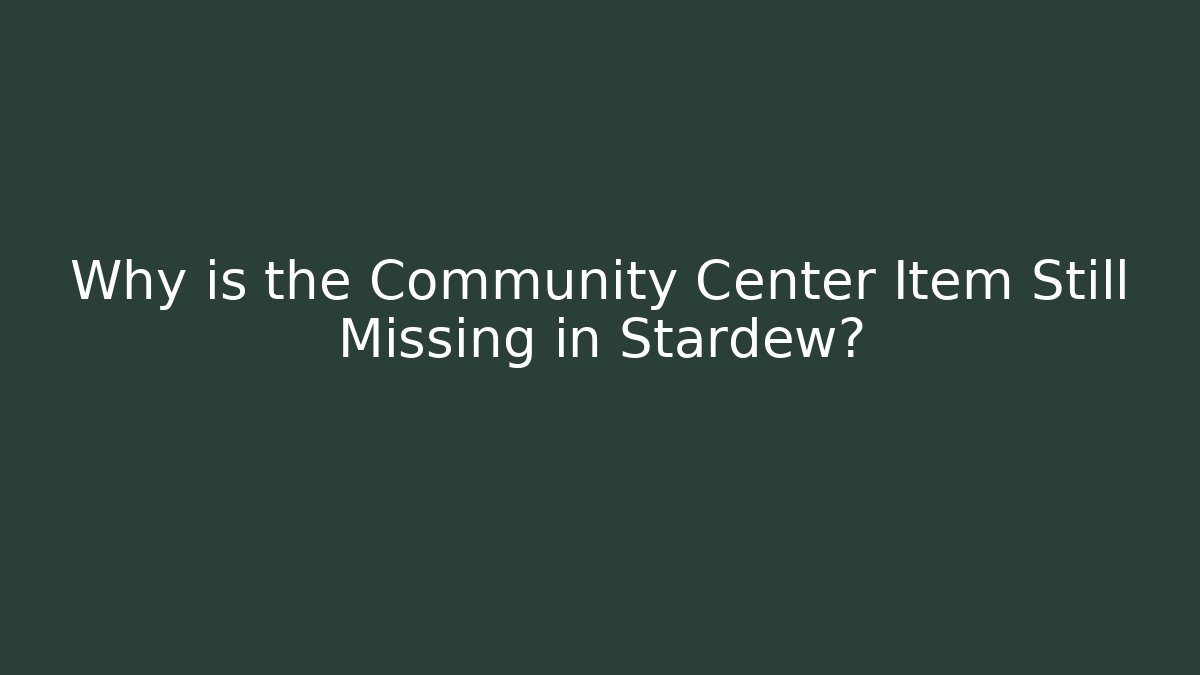 Why is the Community Center Item Still Missing in Stardew?